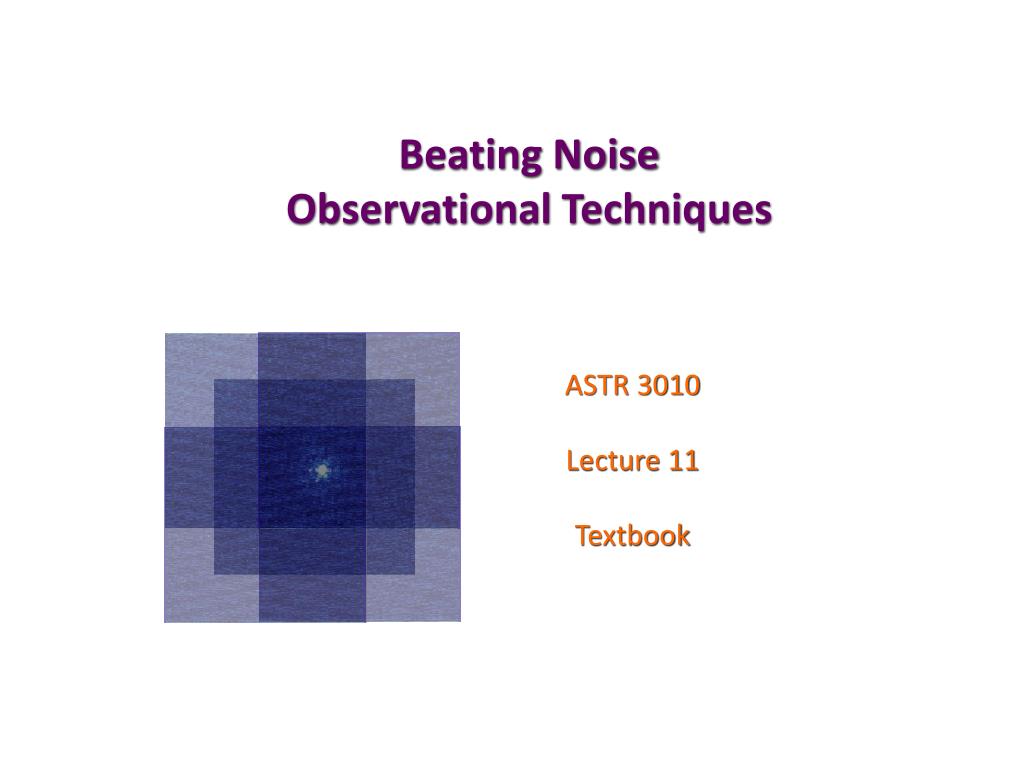 Beating Noise
Observational Techniques

ASTR 3010

Lecture 11

Textbook